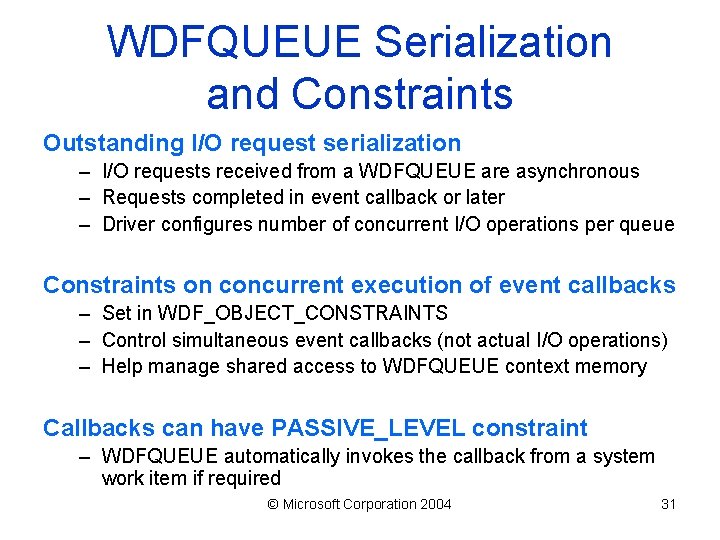 WDFQUEUE Serialization and Constraints

Outstanding I/O request serialization

– I/O requests received from a WDFQUEUE are asynchronous
– Requests completed in event callback or later
– Driver configures number of concurrent I/O operations per queue

Constraints on concurrent execution of event callbacks

– Set in WDF_OBJECT_CONSTRAINTS
– Control simultaneous event callbacks (not actual I/O operations)
– Help manage shared access to WDFQUEUE context memory

Callbacks can have PASSIVE_LEVEL constraint

– WDFQUEUE automatically invokes the callback from a system work item if required

© Microsoft Corporation 2004

31